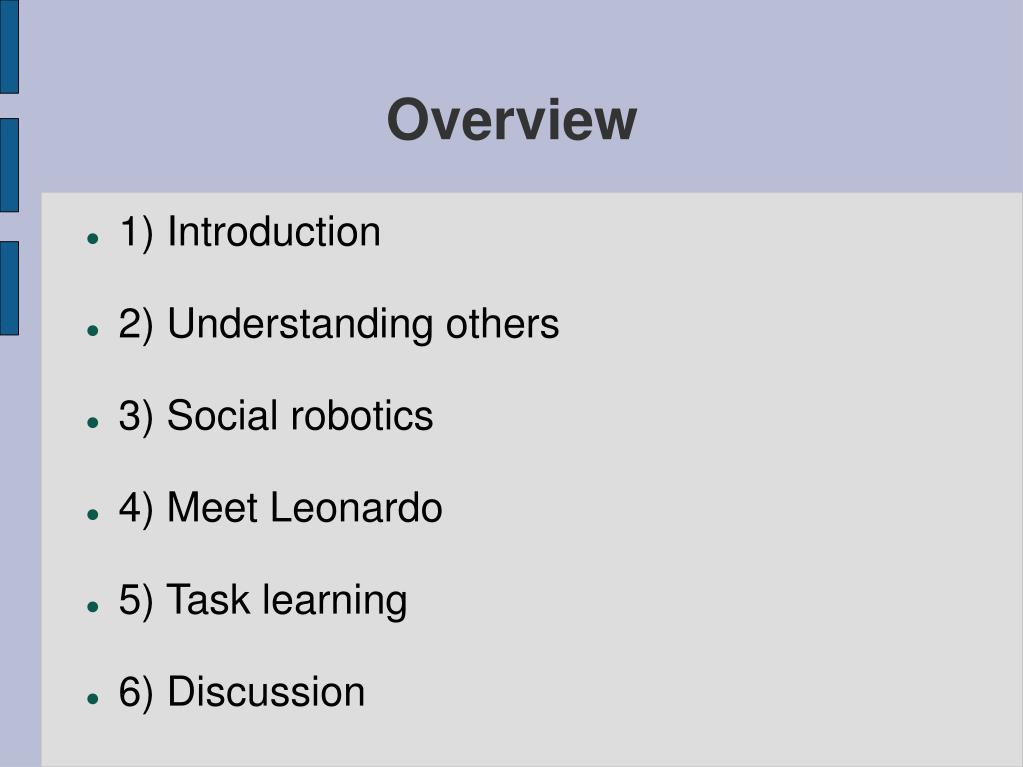 Overview

- 1) Introduction
- 2) Understanding others
- 3) Social robotics
- 4) Meet Leonardo
- 5) Task learning
- 6) Discussion